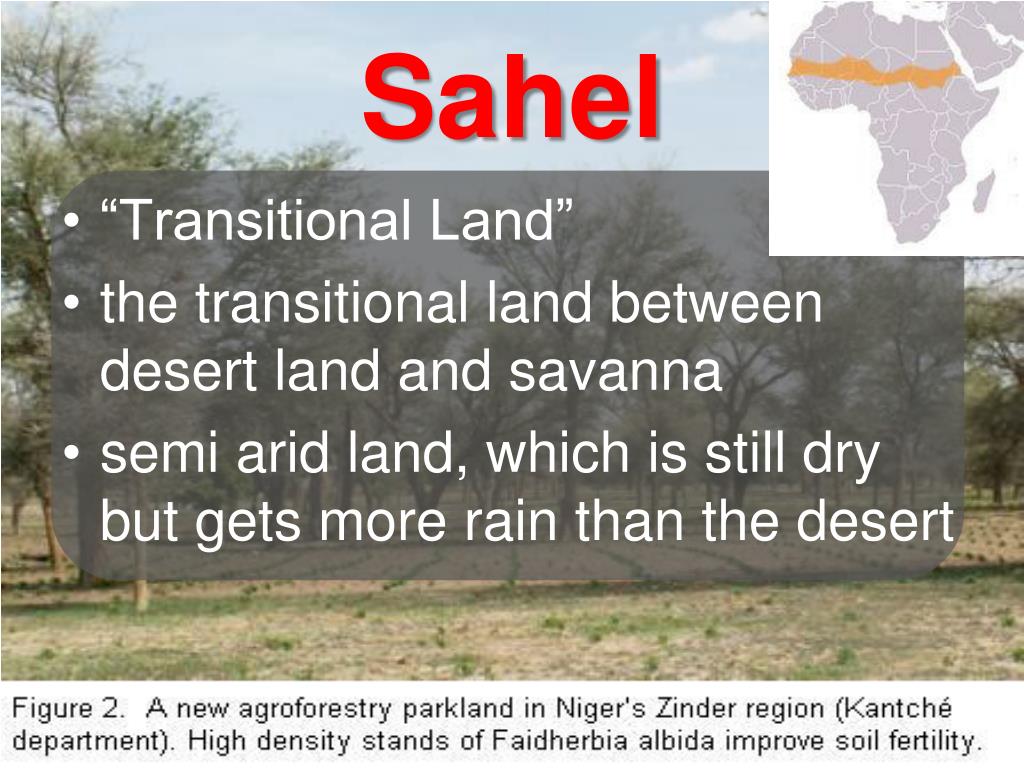 Sahel

• “Transitional Land”
• the transitional land between desert land and savanna
• semi arid land, which is still dry but gets more rain than the desert

Figure 2. A new agroforestry parkland in Niger's Zinder region (Kantché department). High density stands of Faidherbia albida improve soil fertility.